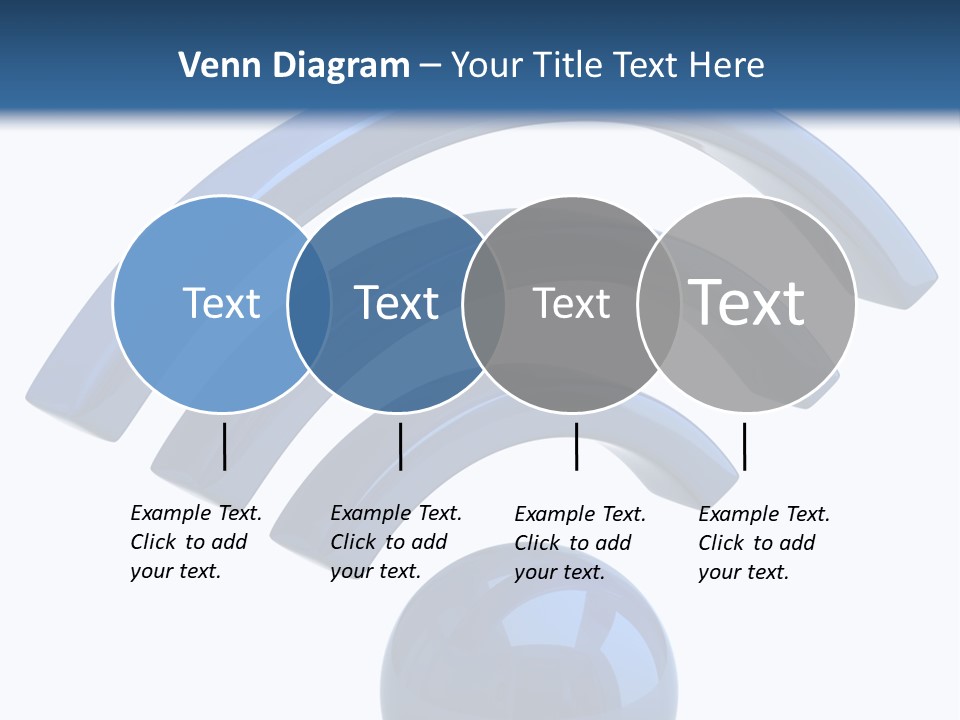 Venn Diagram – Your Title Text Here

Text

Text

Text

Text

Example Text. Click to add your text.

Example Text. Click to add your text.

Example Text. Click to add your text.

Example Text. Click to add your text.